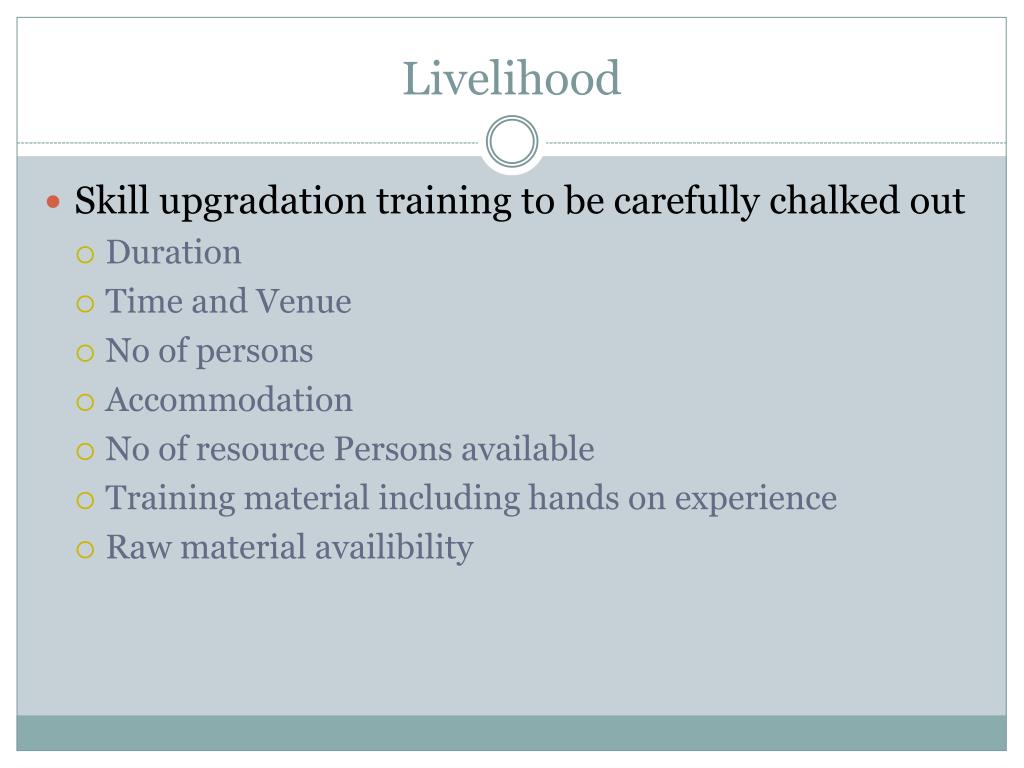 Livelihood

- Skill upgradation training to be carefully chalked out
  - Duration
  - Time and Venue
  - No of persons
  - Accommodation
  - No of resource Persons available
  - Training material including hands on experience
  - Raw material availibility